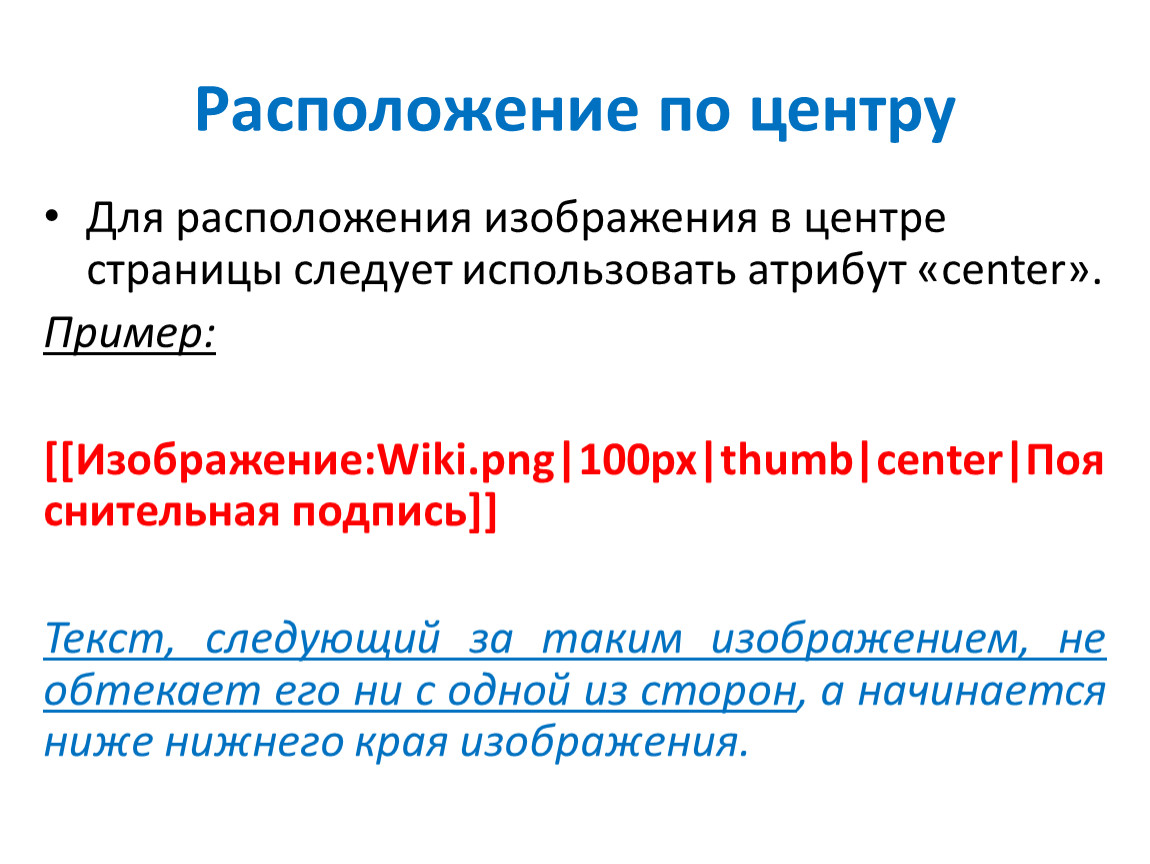 Расположение по центру

• Для расположения изображения в центре страницы следует использовать атрибут «center».

Пример:

[[Изображение:Wiki.png|100px|thumb|center|Пояснительная подпись]]

Текст, следующий за таким изображением, не обтекает его ни с одной из сторон, а начинается ниже нижнего края изображения.